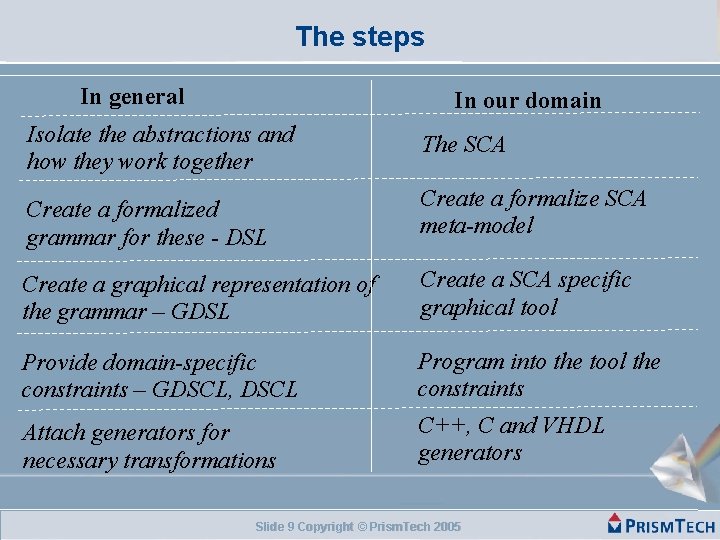 The steps

| In general | In our domain |
|---|---|
| Isolate the abstractions and how they work together | The SCA |
| Create a formalized grammar for these - DSL | Create a formalize SCA meta-model |
| Create a graphical representation of the grammar – GDSL | Create a SCA specific graphical tool |
| Provide domain-specific constraints – GDSCL, DSCL | Program into the tool the constraints |
| Attach generators for necessary transformations | C++, C and VHDL generators |

Slide 9 Copyright © PrismTech 2005

PRISMTECH